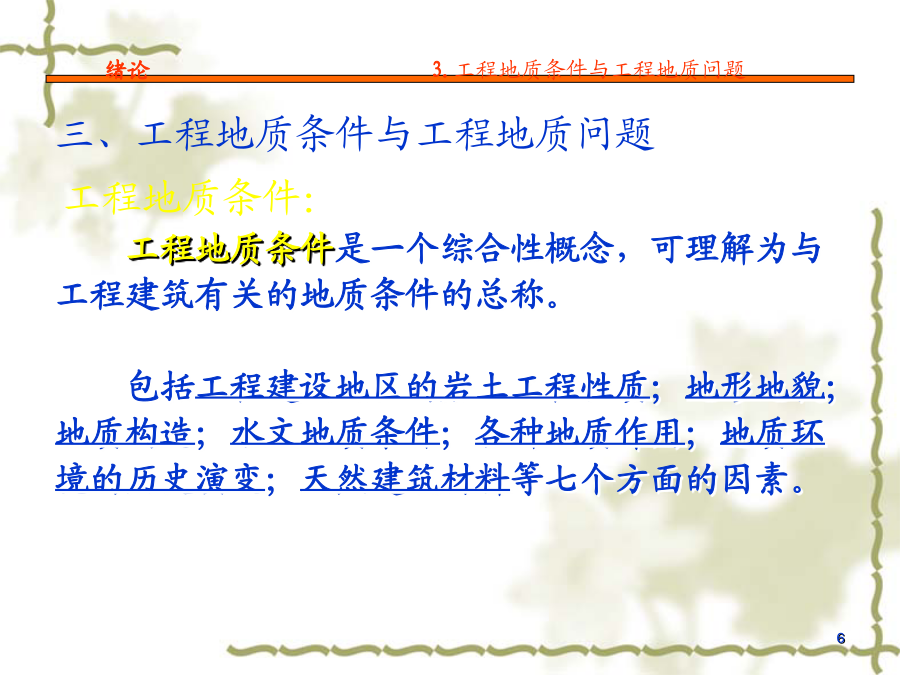 绪论

3. 工程地质条件与工程地质问题

三、工程地质条件与工程地质问题

工程地质条件：

工程地质条件是一个综合性概念，可理解为与工程建筑有关的地质条件的总称。

包括工程建设地区的岩土工程性质；地形地貌；地质构造；水文地质条件；各种地质作用；地质环境的历史演变；天然建筑材料等七个方面的因素。

6